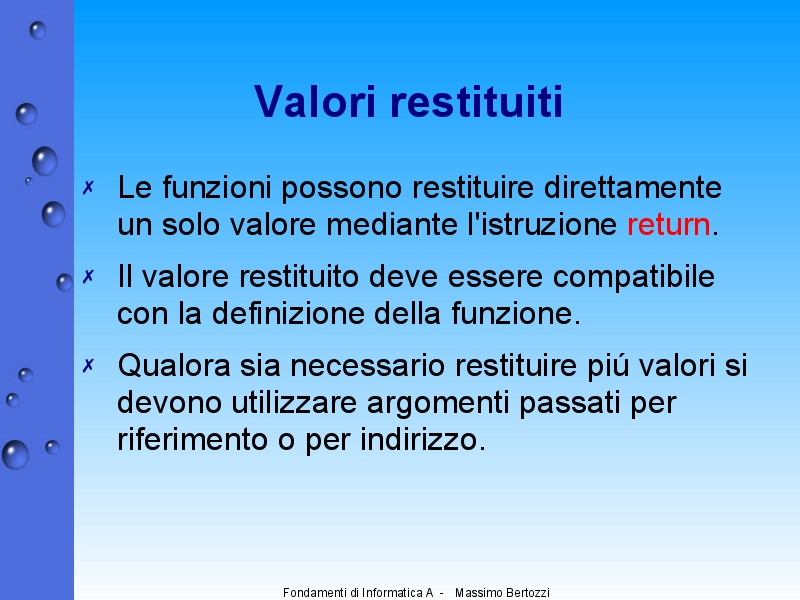 Valori restituiti

✗ Le funzioni possono restituire direttamente un solo valore mediante l'istruzione return.

✗ Il valore restituito deve essere compatibile con la definizione della funzione.

✗ Qualora sia necessario restituire piú valori si devono utilizzare argomenti passati per riferimento o per indirizzo.

Fondamenti di Informatica A - Massimo Bertozzi